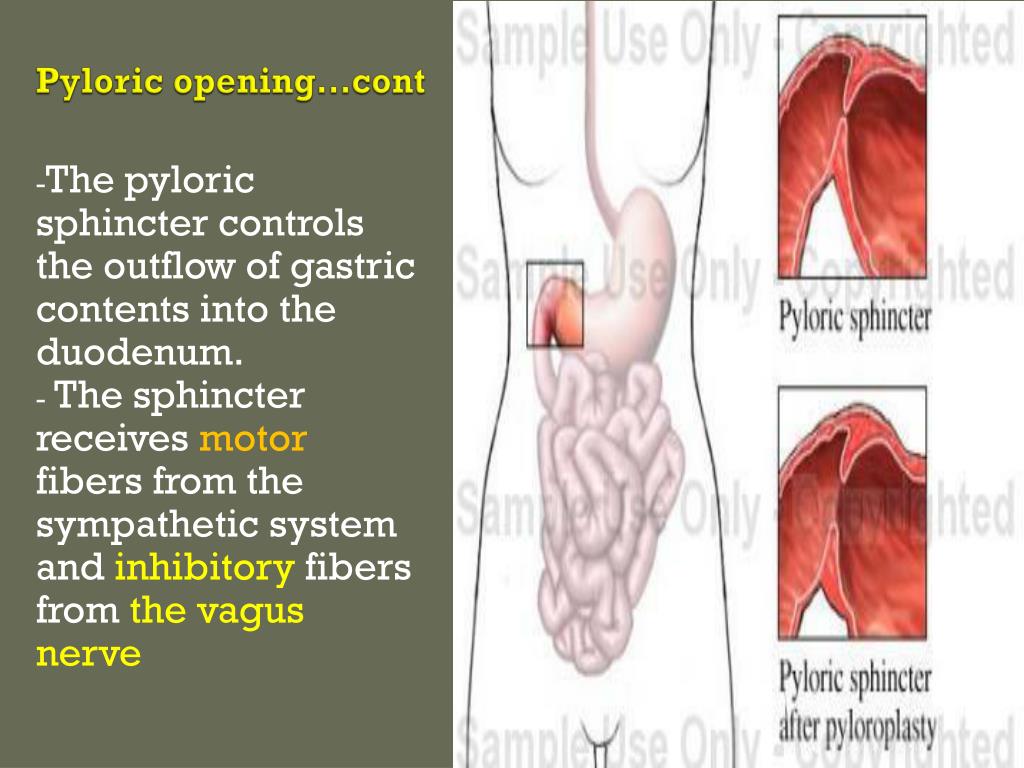 Pyloric opening…cont

-The pyloric sphincter controls the outflow of gastric contents into the duodenum.
- The sphincter receives motor fibers from the sympathetic system and inhibitory fibers from the vagus nerve

Sample Use Only - Copyrighted

Sample Use Only - Copyrighted

Pyloric sphincter

Sample Use Only - Copyrighted

Pyloric sphincter after pyloroplasty

Sample Use Only - Copyrighted